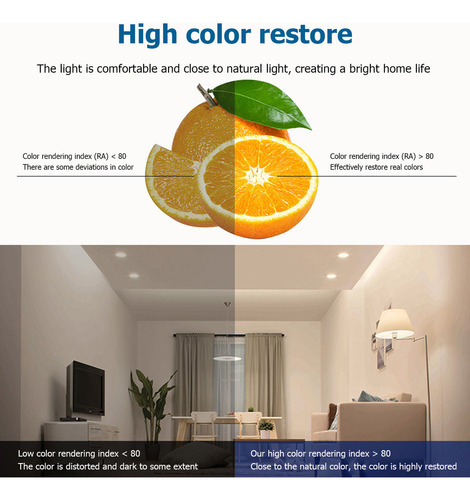 High color restore

The light is comfortable and close to natural light, creating a bright home life

Color rendering index (RA) < 80
There are some deviations in color

Color rendering index (RA) > 80
Effectively restore real colors

Low color rendering index < 80
The color is distorted and dark to some extent

Our high color rendering index > 80
Close to the natural color, the color is highly restored